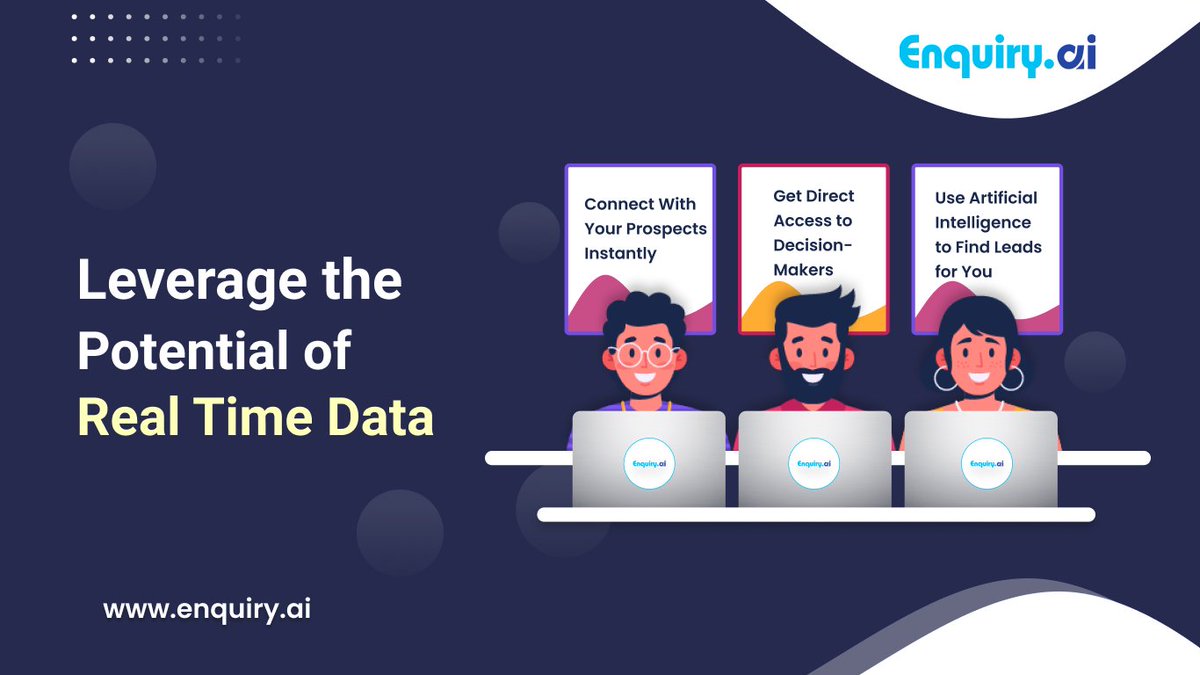 Enquiry.ai

Leverage the Potential of Real Time Data

Connect With Your Prospects Instantly

Get Direct Access to Decision-Makers

Use Artificial Intelligence to Find Leads for You

Enquiry.ai

Enquiry.ai

Enquiry.ai

www.enquiry.ai